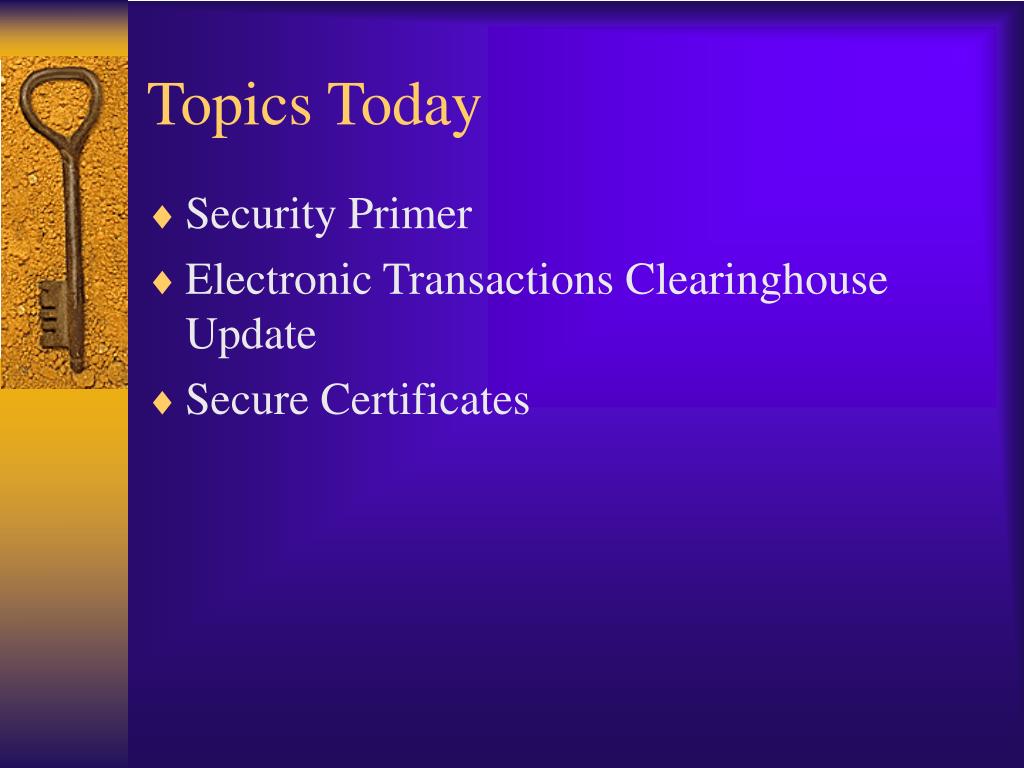 Topics Today

♦ Security Primer
♦ Electronic Transactions Clearinghouse Update
♦ Secure Certificates